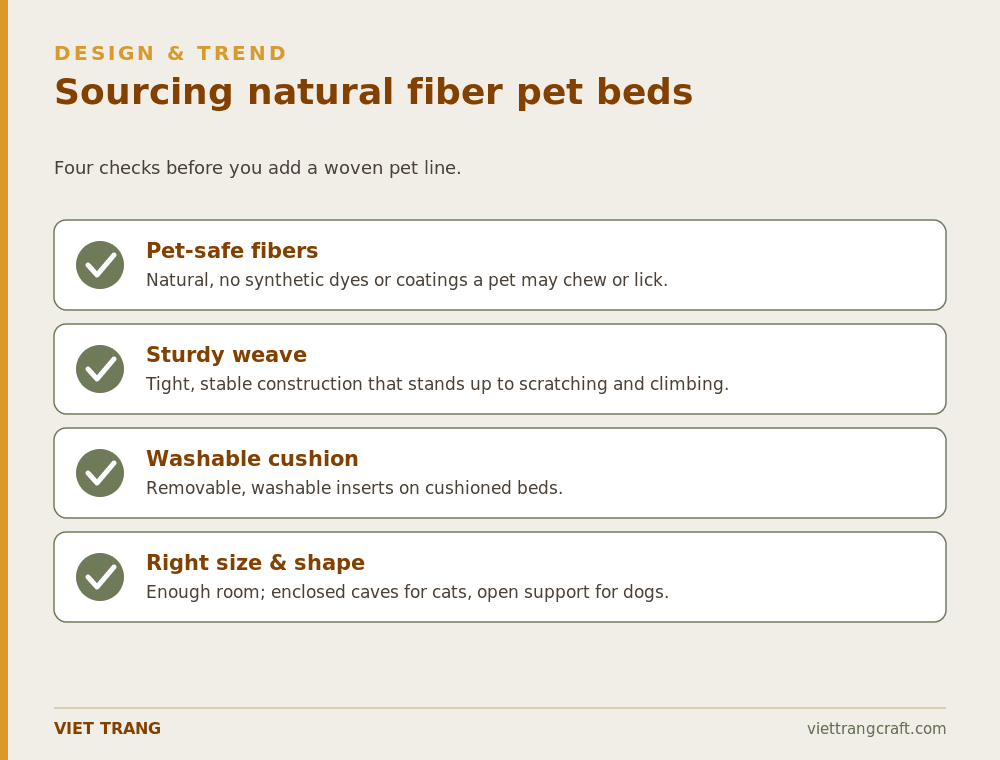 DESIGN & TREND

Sourcing natural fiber pet beds

Four checks before you add a woven pet line.

Pet-safe fibers
Natural, no synthetic dyes or coatings a pet may chew or lick.

Sturdy weave
Tight, stable construction that stands up to scratching and climbing.

Washable cushion
Removable, washable inserts on cushioned beds.

Right size & shape
Enough room; enclosed caves for cats, open support for dogs.

VIET TRANG

viettrangcraft.com